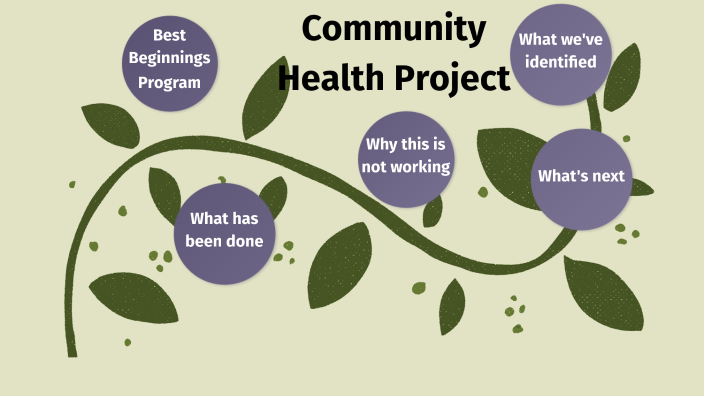 Community Health Project

Best Beginnings Program

What we've identified

Why this is not working

What's next

What has been done